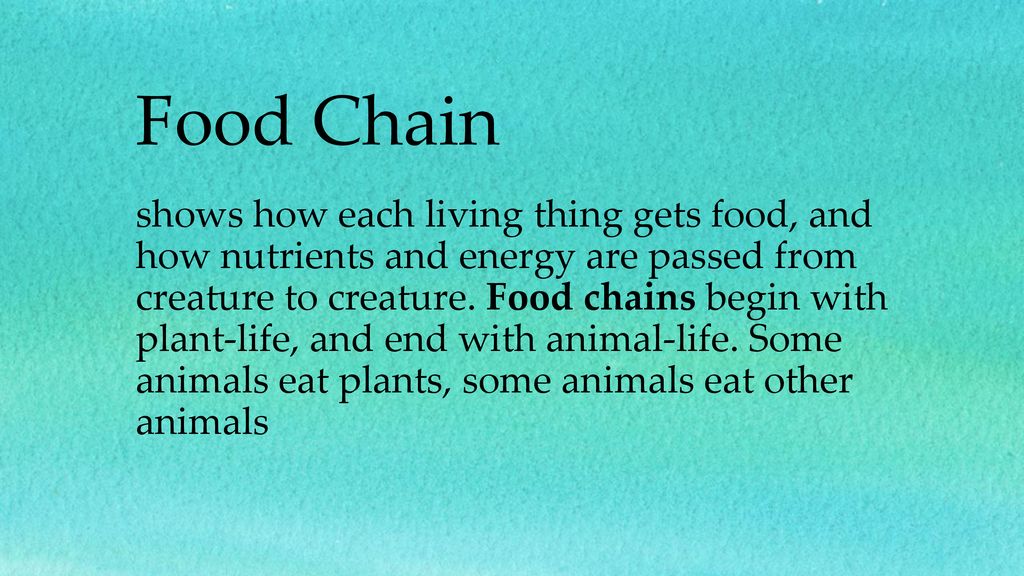 Food Chain

shows how each living thing gets food, and how nutrients and energy are passed from creature to creature. Food chains begin with plant-life, and end with animal-life. Some animals eat plants, some animals eat other animals